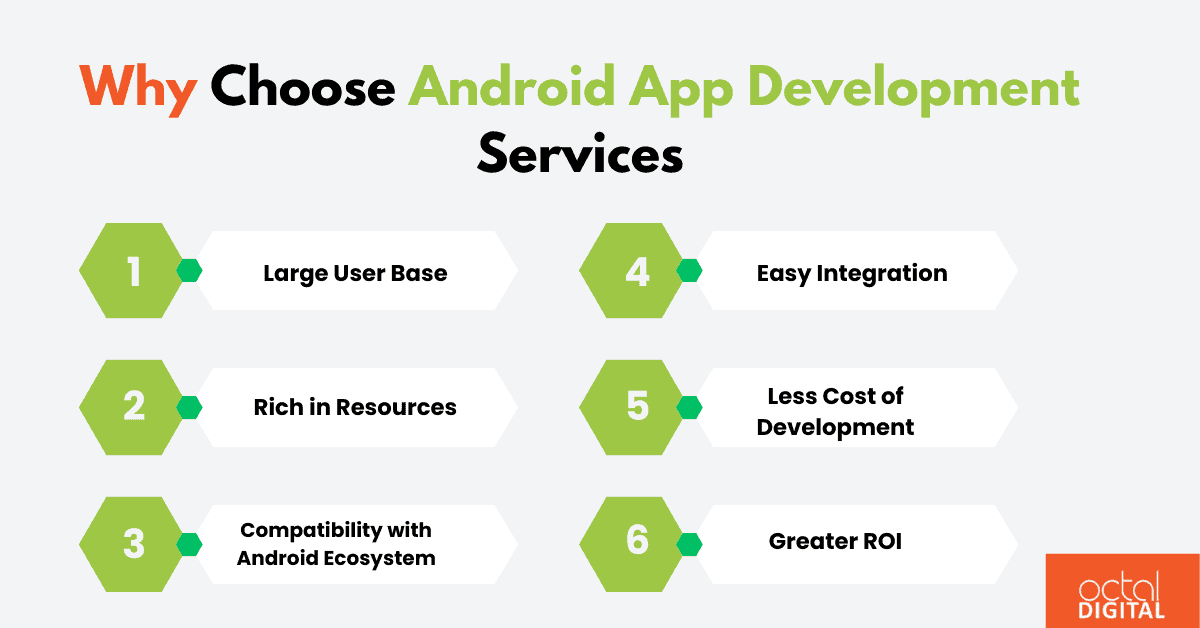 Why Choose Android App Development Services

1 Large User Base

2 Rich in Resources

3 Compatibility with Android Ecosystem

4 Easy Integration

5 Less Cost of Development

6 Greater ROI

octal DIGITAL